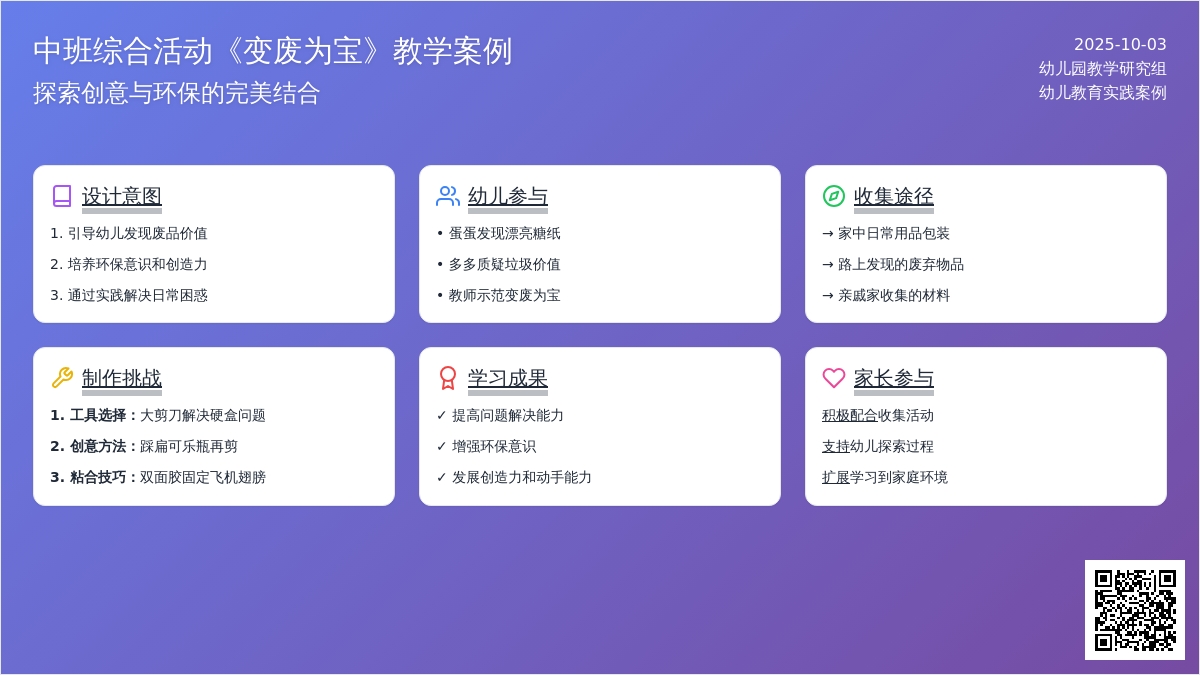 中班综合活动《变废为宝》教学案例
探索创意与环保的完美结合

2025-10-03
幼儿园教学研究组
幼儿教育实践案例

设计意图
1. 引导幼儿发现废品价值
2. 培养环保意识和创造力
3. 通过实践解决日常困惑

幼儿参与
• 蛋蛋发现漂亮糖纸
• 多多质疑垃圾价值
• 教师示范变废为宝

收集途径
→ 家中日常用品包装
→ 路上发现的废弃物品
→ 亲戚家收集的材料

制作挑战
1. 工具选择：大剪刀解决硬盒问题
2. 创意方法：踩扁可乐瓶再剪
3. 粘合技巧：双面胶固定飞机翅膀

学习成果
✓ 提高问题解决能力
✓ 增强环保意识
✓ 发展创造力和动手能力

家长参与
积极配合收集活动
支持幼儿探索过程
扩展学习到家庭环境